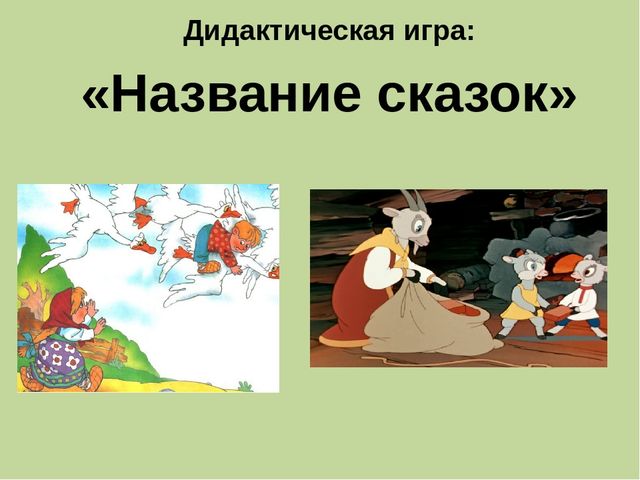 Дидактическая игра:

«Название сказок»